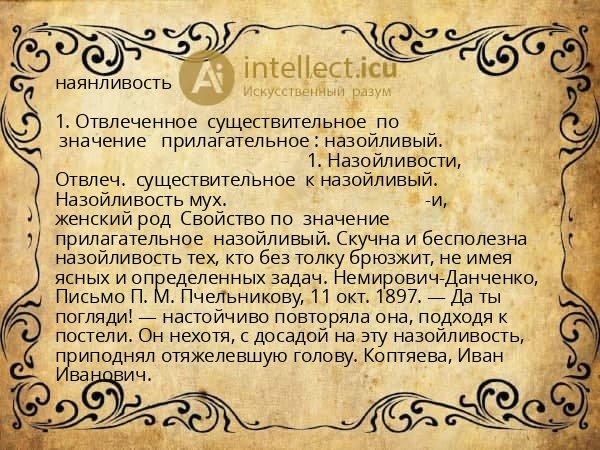 наянливость

Ai intellect.icu
Искусственный разум

1. Отвлеченное существительное по значение прилагательное : назойливый. 1. Назойливости, Отвлеч. существительное к назойливый. Назойливость мух. -и, женский род Свойство по значение прилагательное назойливый. Скучна и бесполезна назойливость тех, кто без толку брюзжит, не имея ясных и определенных задач. Немирович-Данченко, Письмо П. М. Пчельникову, 11 окт. 1897. — Да ты погляди! — настойчиво повторяла она, подходя к постели. Он нехотя, с досадой на эту назойливость, приподнял отяжелевшую голову. Коптяева, Иван Иванович.